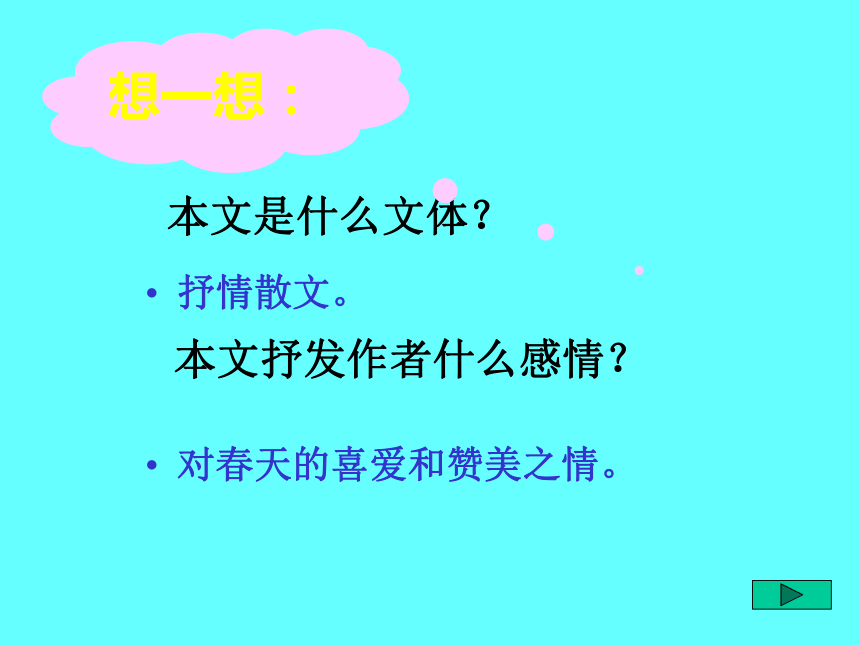 想一想：

本文是什么文体？

• 抒情散文。

本文抒发作者什么感情？

• 对春天的喜爱和赞美之情。